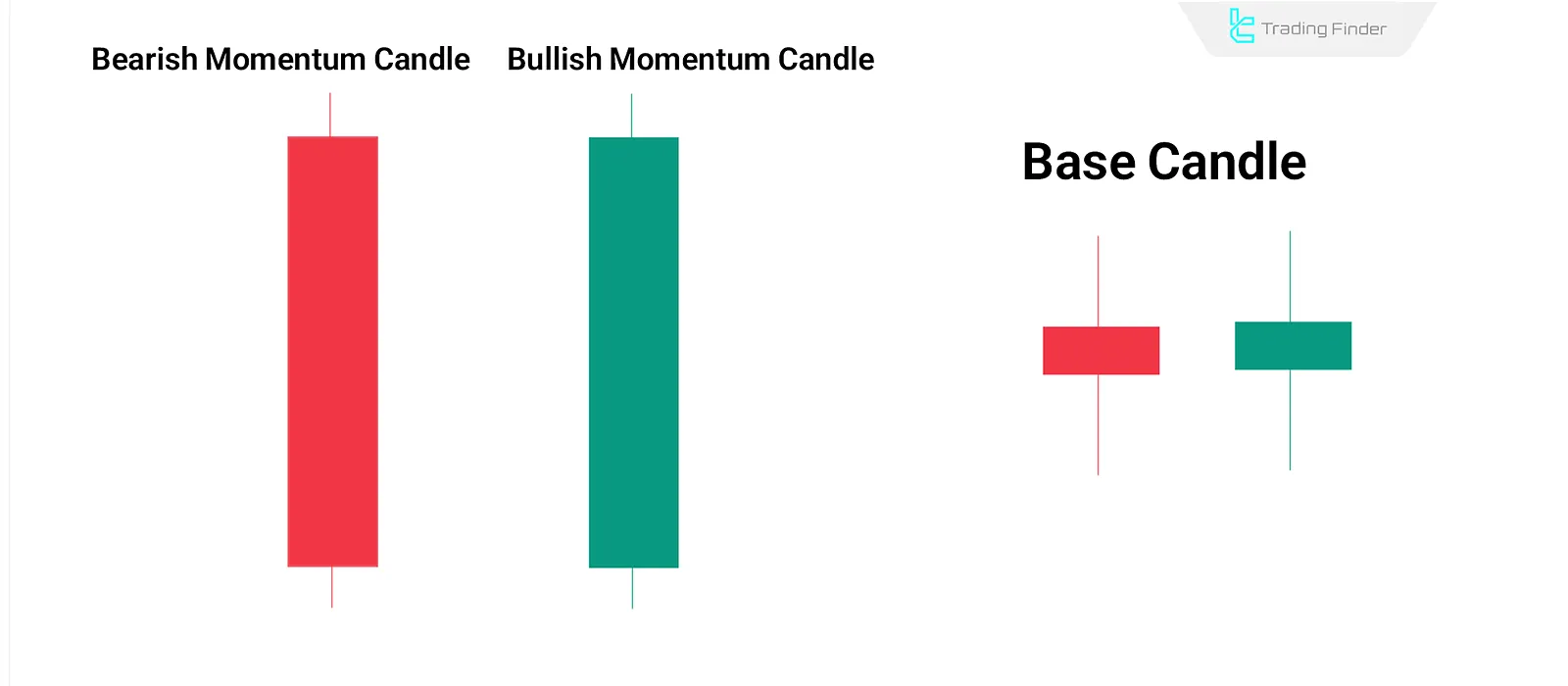 Trading Finder

Bearish Momentum Candle

Bullish Momentum Candle

Base Candle